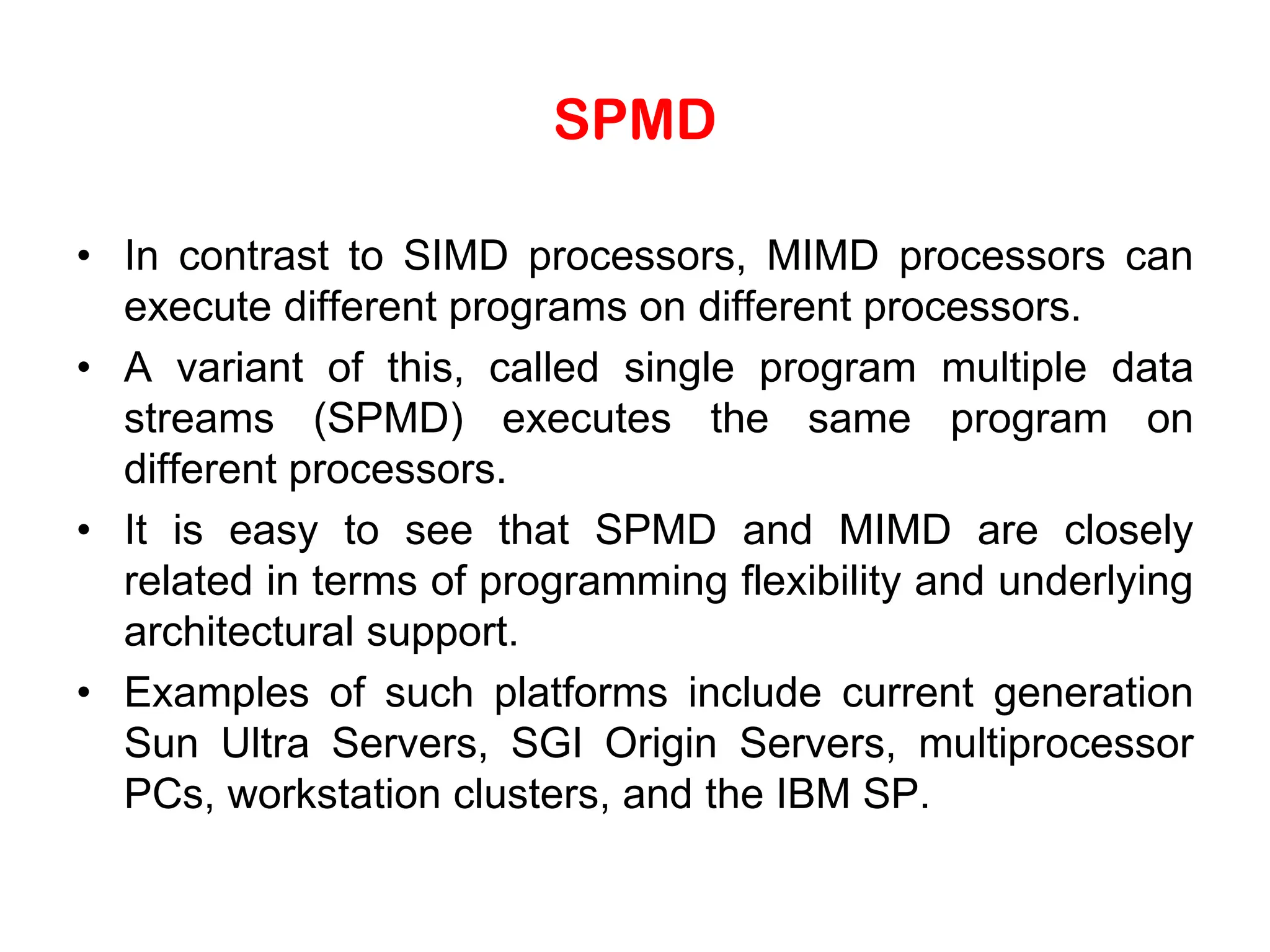 SPMD

• In contrast to SIMD processors, MIMD processors can execute different programs on different processors.

• A variant of this, called single program multiple data streams (SPMD) executes the same program on different processors.

• It is easy to see that SPMD and MIMD are closely related in terms of programming flexibility and underlying architectural support.

• Examples of such platforms include current generation Sun Ultra Servers, SGI Origin Servers, multiprocessor PCs, workstation clusters, and the IBM SP.